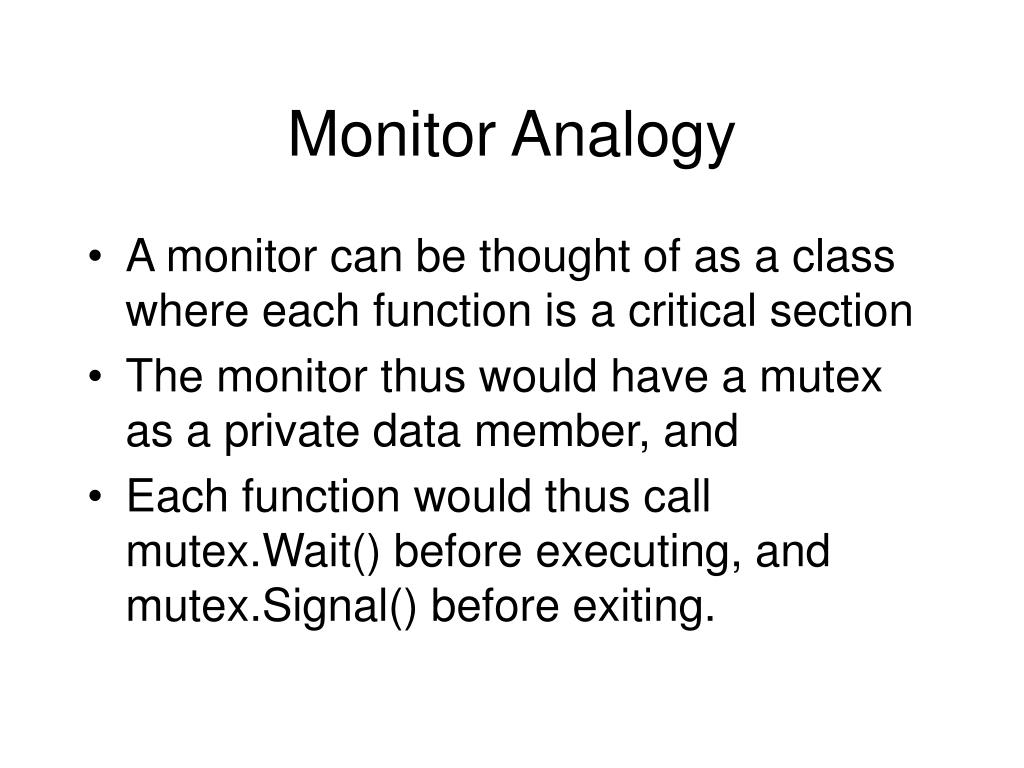 Monitor Analogy

• A monitor can be thought of as a class where each function is a critical section
• The monitor thus would have a mutex as a private data member, and
• Each function would thus call mutex.Wait() before executing, and mutex.Signal() before exiting.